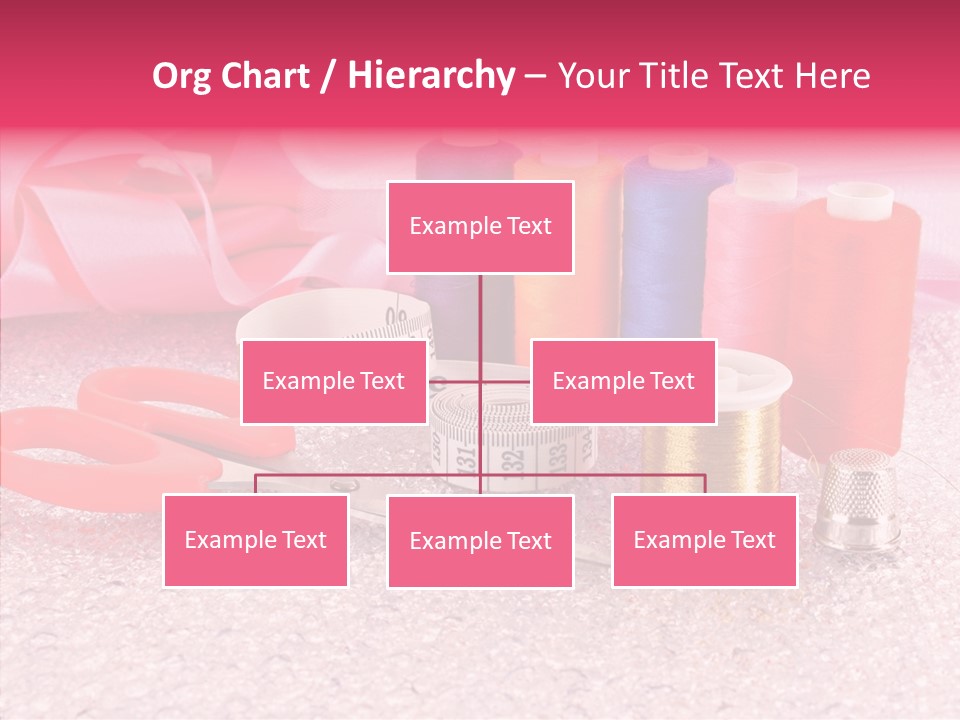 Org Chart / Hierarchy – Your Title Text Here

Example Text

Example Text

Example Text

Example Text

Example Text

Example Text